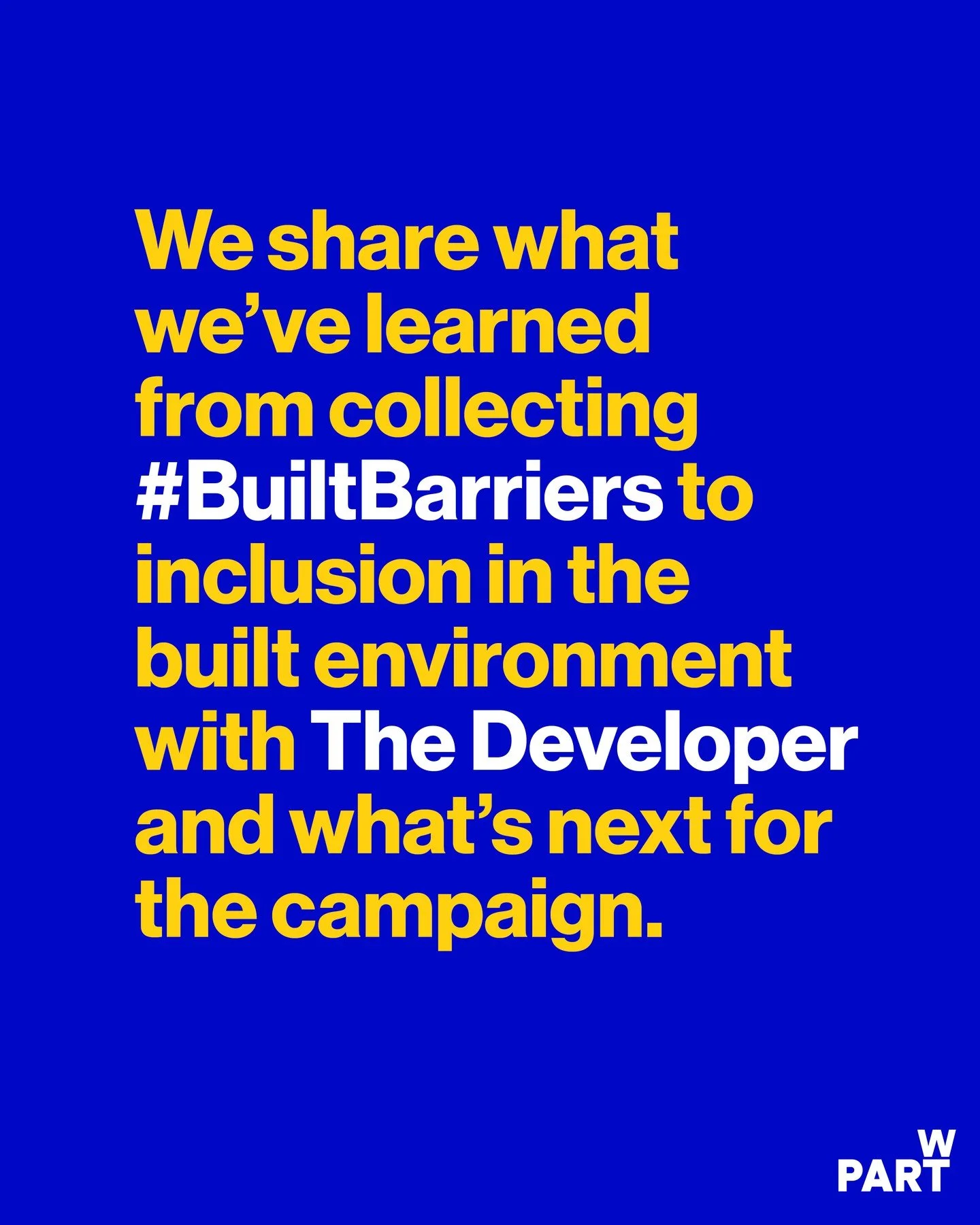 We share what we've learned from collecting #BuiltBarriers to inclusion in the built environment with The Developer and what's next for the campaign.

PART W